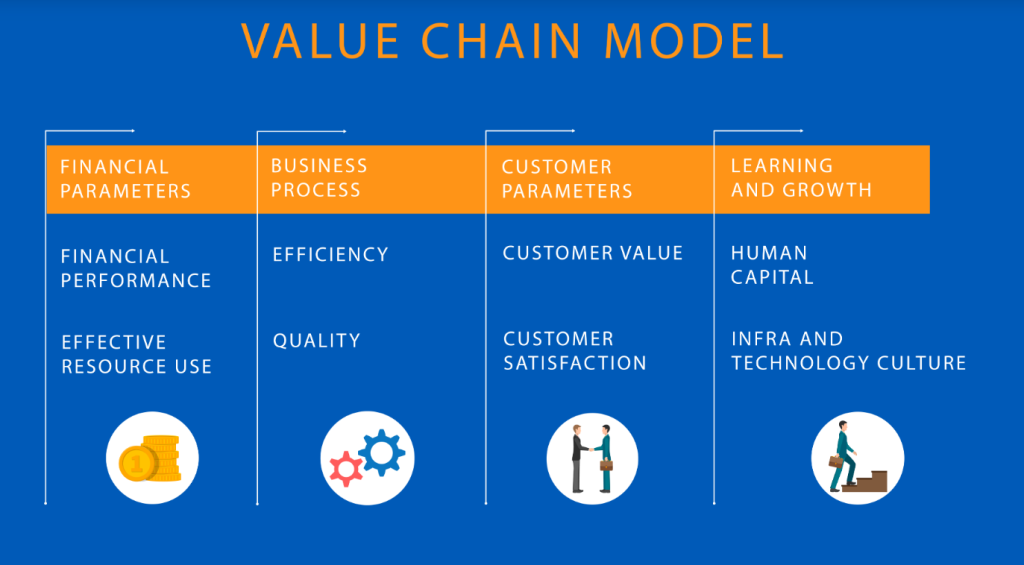 VALUE CHAIN MODEL

FINANCIAL PARAMETERS

FINANCIAL PERFORMANCE

EFFECTIVE RESOURCE USE

1

BUSINESS PROCESS

EFFICIENCY

QUALITY

CUSTOMER PARAMETERS

CUSTOMER VALUE

CUSTOMER SATISFACTION

LEARNING AND GROWTH

HUMAN CAPITAL

INFRA AND TECHNOLOGY CULTURE